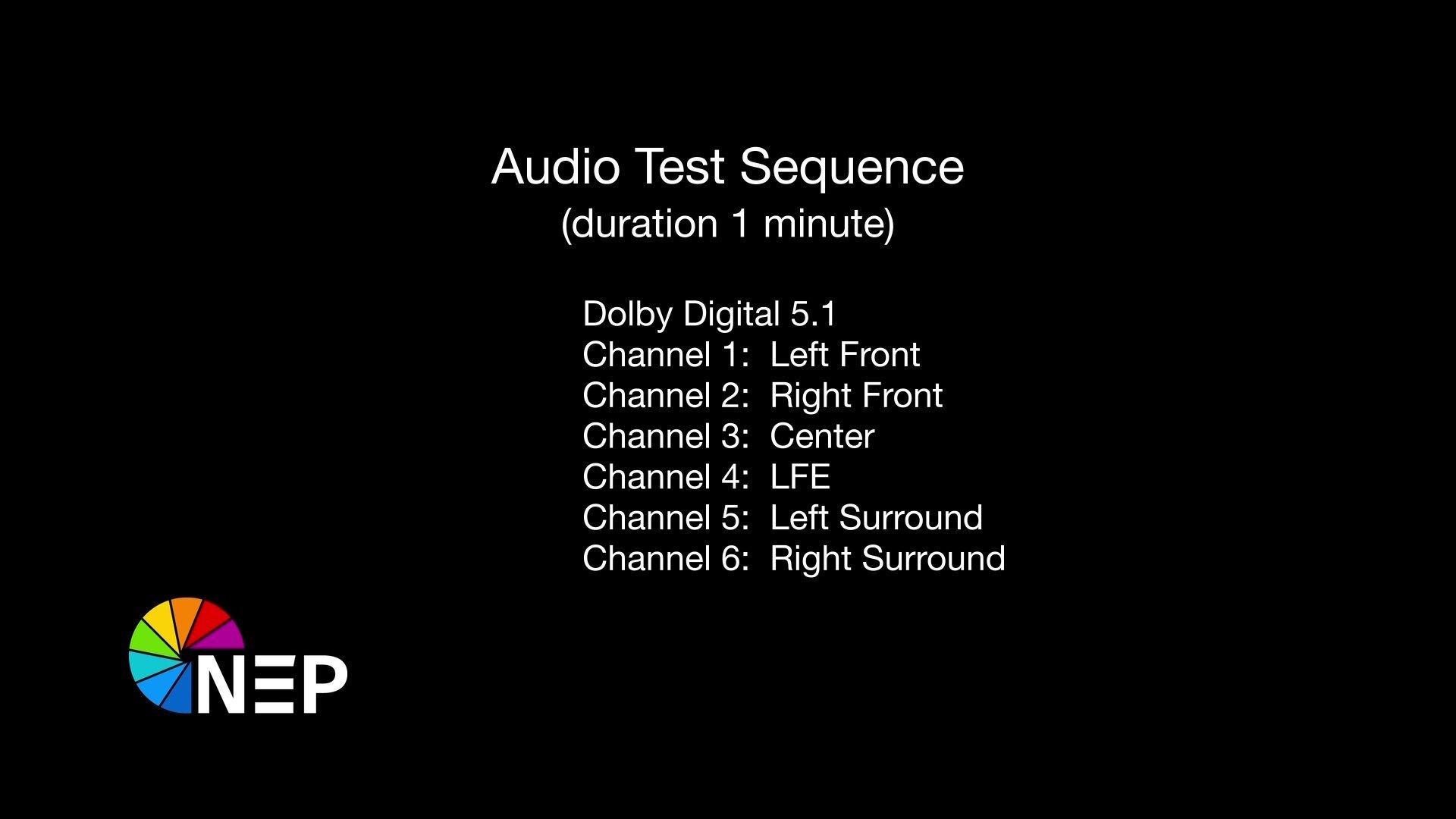 Audio Test Sequence
(duration 1 minute)

Dolby Digital 5.1
Channel 1: Left Front
Channel 2: Right Front
Channel 3: Center
Channel 4: LFE
Channel 5: Left Surround
Channel 6: Right Surround

NEP